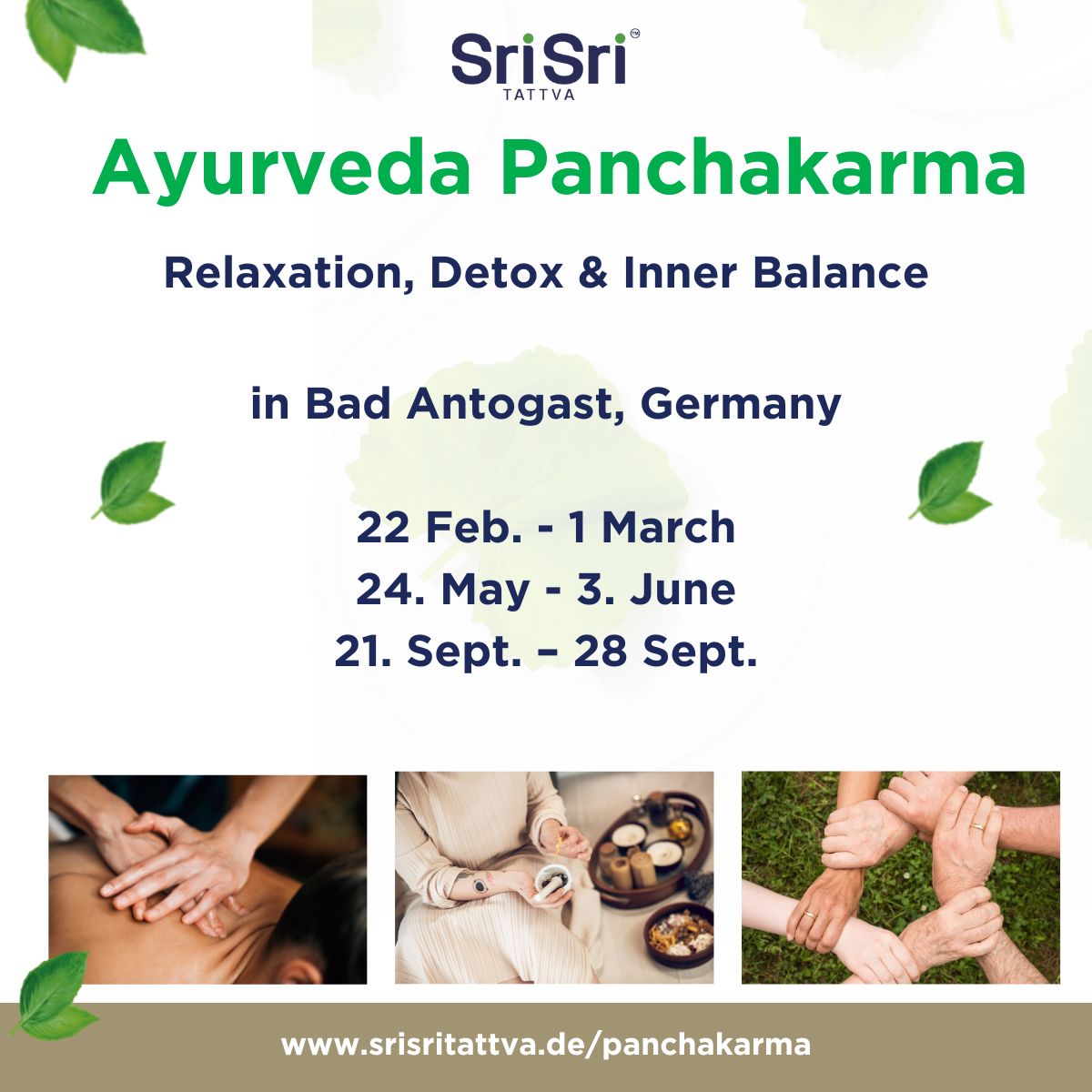 SriSri™
TATTVA

Ayurveda Panchakarma

Relaxation, Detox & Inner Balance

in Bad Antogast, Germany

22 Feb. - 1 March
24. May - 3. June
21. Sept. – 28 Sept.

www.srisritattva.de/panchakarma